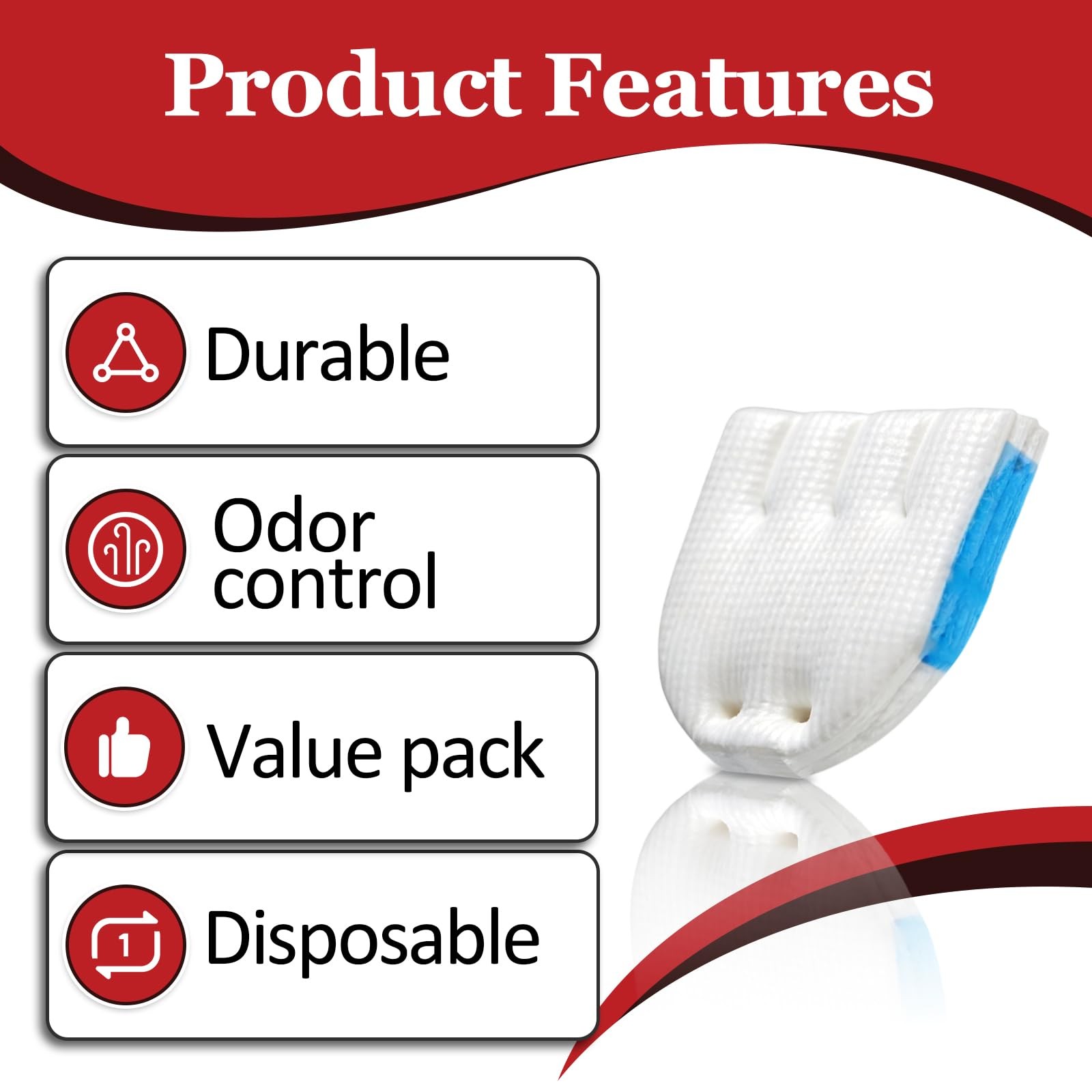 Product Features

Durable

Odor control

Value pack

1

Disposable